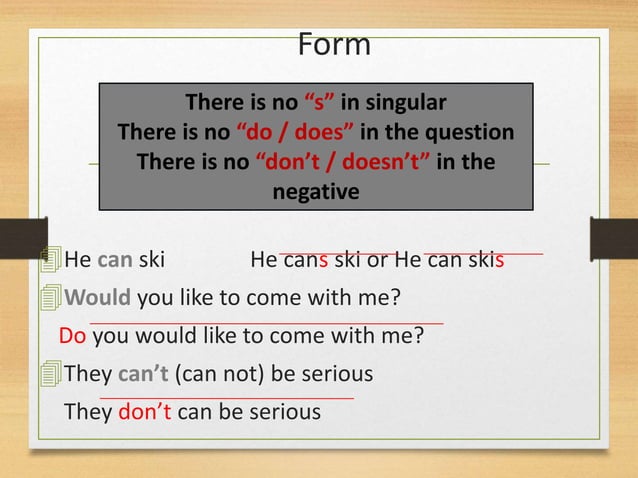 Form

There is no “s” in singular
There is no “do / does” in the question
There is no “don’t / doesn’t” in the negative

He can ski He cans ski or He can skis

Would you like to come with me?

Do you would like to come with me?

They can’t (can not) be serious

They don’t can be serious